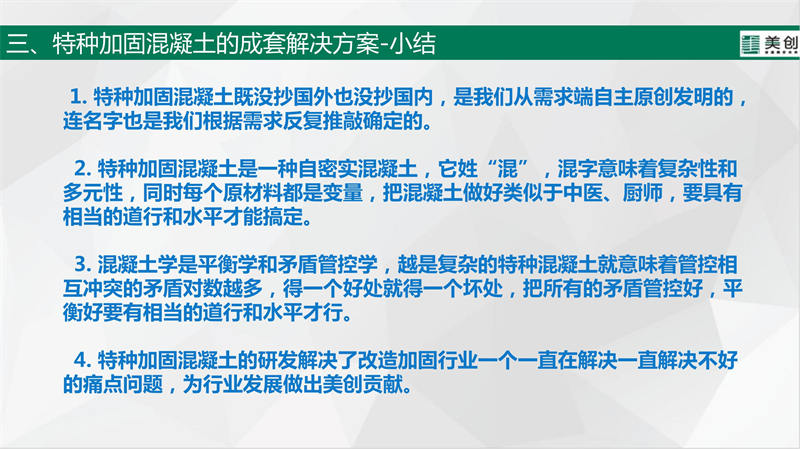 三、特种加固混凝土的成套解决方案-小结

美创

1. 特种加固混凝土既没抄国外也没抄国内，是我们从需求端自主原创发明的，连名字也是我们根据需求反复推敲确定的。

2. 特种加固混凝土是一种自密实混凝土，它姓“混”，混字意味着复杂性和多元性，同时每个原材料都是变量，把混凝土做好类似于中医、厨师，要具有相当的道行和水平才能搞定。

3. 混凝土学是平衡学和矛盾管控学，越是复杂的特种混凝土就意味着管控相互冲突的矛盾对数越多，得一个好处就得一个坏处，把所有的矛盾管控好，平衡好要有相当的道行和水平才行。

4. 特种加固混凝土的研发解决了改造加固行业一个一直在解决一直解决不好的痛点问题，为行业发展做出美创贡献。